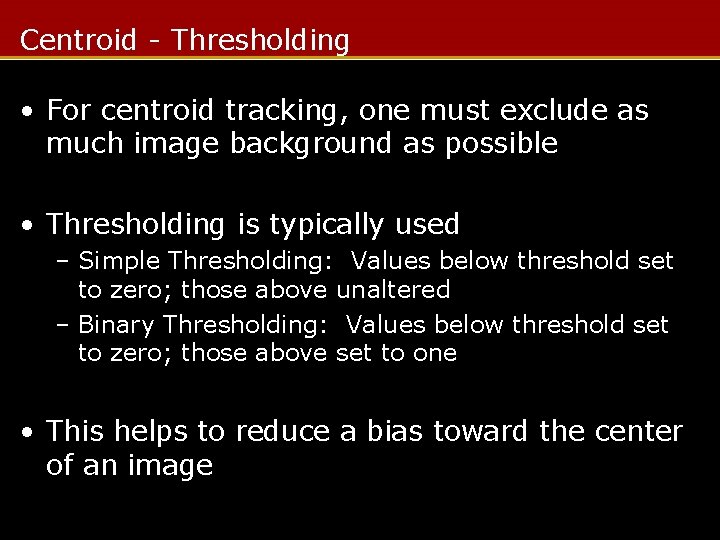 Centroid - Thresholding

• For centroid tracking, one must exclude as much image background as possible

• Thresholding is typically used
– Simple Thresholding: Values below threshold set to zero; those above unaltered
– Binary Thresholding: Values below threshold set to zero; those above set to one

• This helps to reduce a bias toward the center of an image